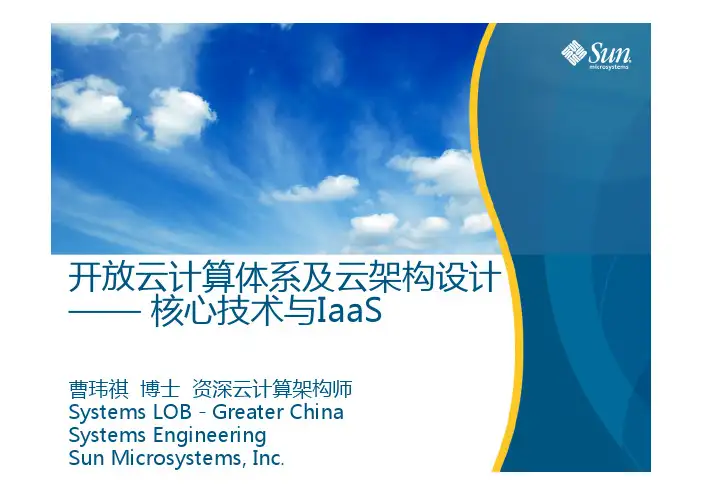 Sun microsystems

开放云计算体系及云架构设计
—— 核心技术与IaaS

曹玮祺 博士 资深云计算架构师
Systems LOB - Greater China
Systems Engineering
Sun Microsystems, Inc.